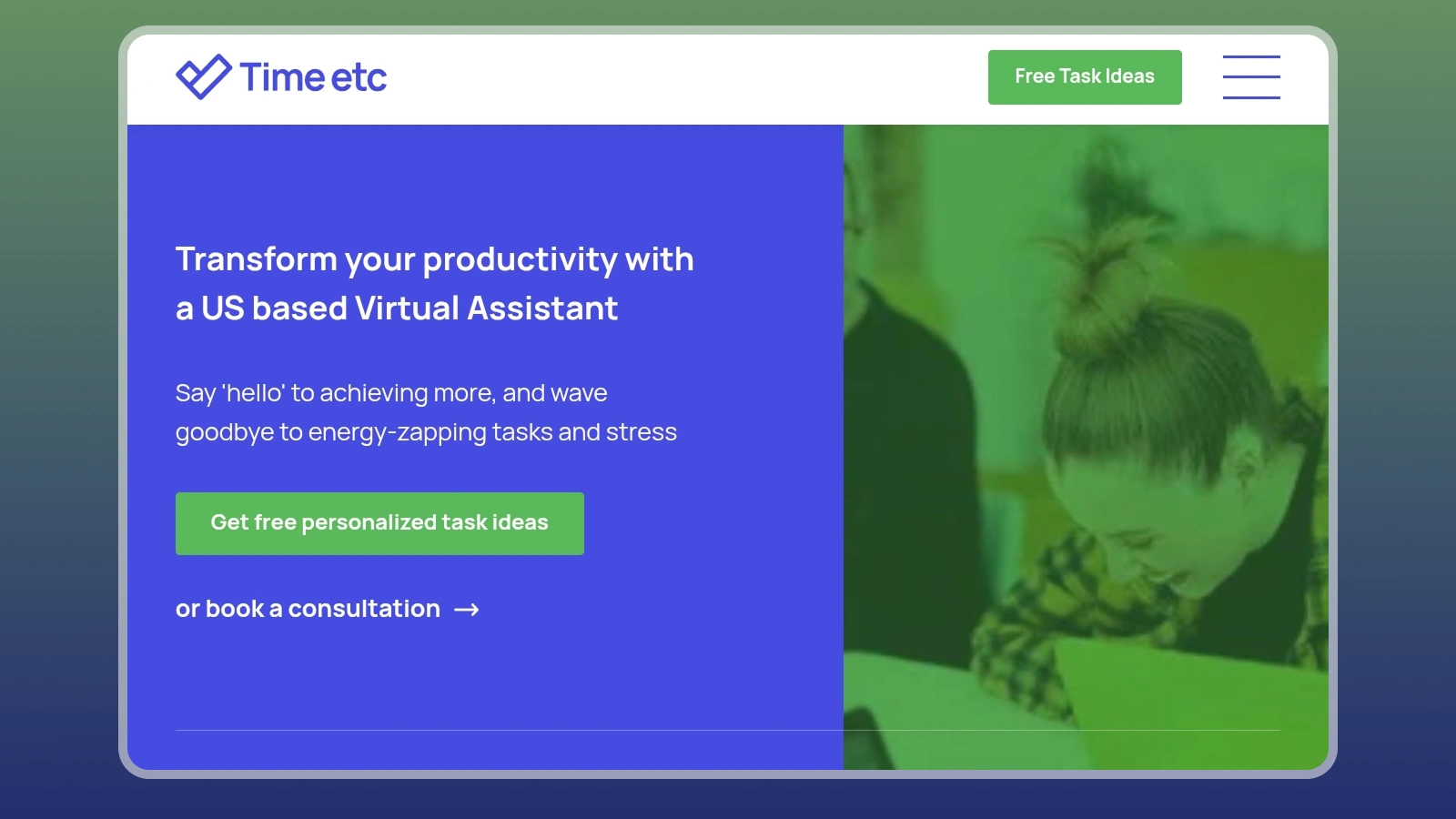 Time etc

Free Task Ideas

Transform your productivity with a US based Virtual Assistant

Say 'hello' to achieving more, and wave goodbye to energy-zapping tasks and stress

Get free personalized task ideas

or book a consultation →